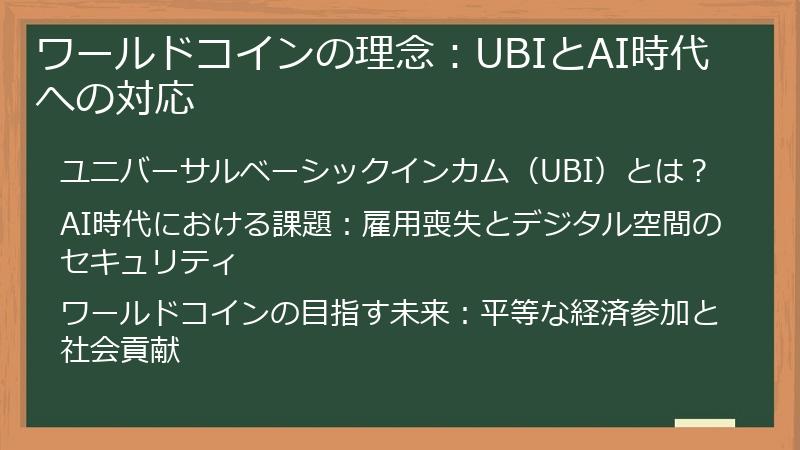 ワールドコインの理念：UBIとAI時代への対応

ユニバーサルベーシックインカム（UBI）とは？

AI時代における課題：雇用喪失とデジタル空間のセキュリティ

ワールドコインの目指す未来：平等な経済参加と社会貢献